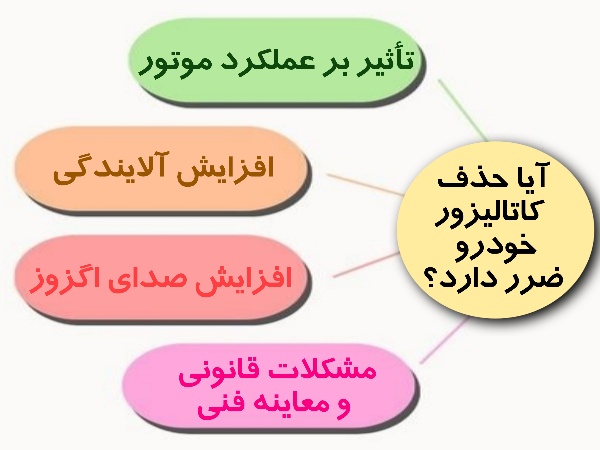 آیا حذف کاتالیزور خودرو ضرر دارد؟

تأثیر بر عملکرد موتور

افزایش آلایندگی

افزایش صدای اگزوز

مشکلات قانونی و معاینه فنی